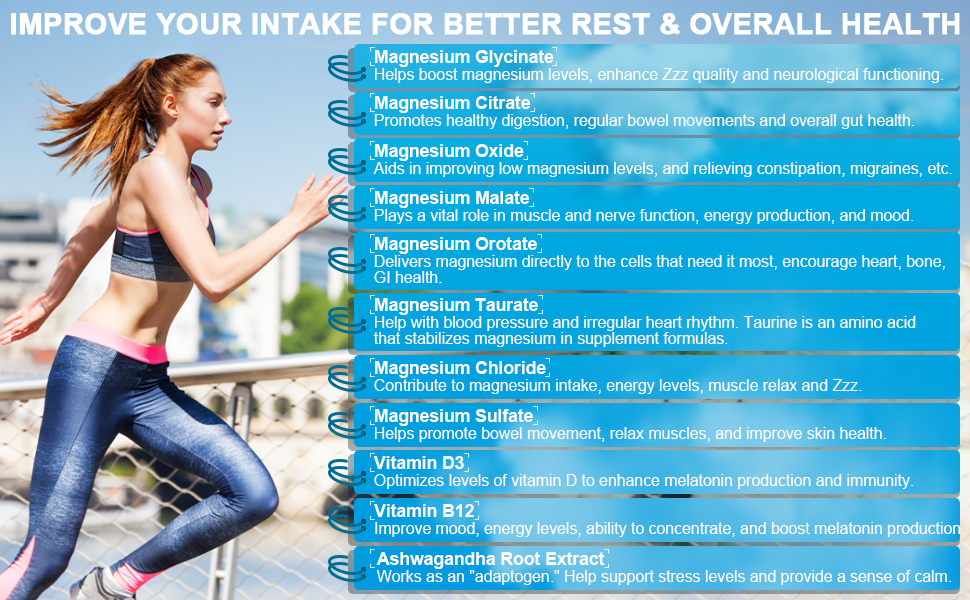 IMPROVE YOUR INTAKE FOR BETTER REST & OVERALL HEALTH

Magnesium Glycinate
Helps boost magnesium levels, enhance Zzz quality and neurological functioning.

Magnesium Citrate
Promotes healthy digestion, regular bowel movements and overall gut health.

Magnesium Oxide
Aids in improving low magnesium levels, and relieving constipation, migraines, etc.

Magnesium Malate
Plays a vital role in muscle and nerve function, energy production, and mood.

Magnesium Orotate
Delivers magnesium directly to the cells that need it most, encourage heart, bone, GI health.

Magnesium Taurate
Help with blood pressure and irregular heart rhythm. Taurine is an amino acid that stabilizes magnesium in supplement formulas.

Magnesium Chloride
Contribute to magnesium intake, energy levels, muscle relax and Zzz.

Magnesium Sulfate
Helps promote bowel movement, relax muscles, and improve skin health.

Vitamin D3
Optimizes levels of vitamin D to enhance melatonin production and immunity.

Vitamin B12
Improve mood, energy levels, ability to concentrate, and boost melatonin production

Ashwagandha Root Extract
Works as an "adaptogen." Help support stress levels and provide a sense of calm.